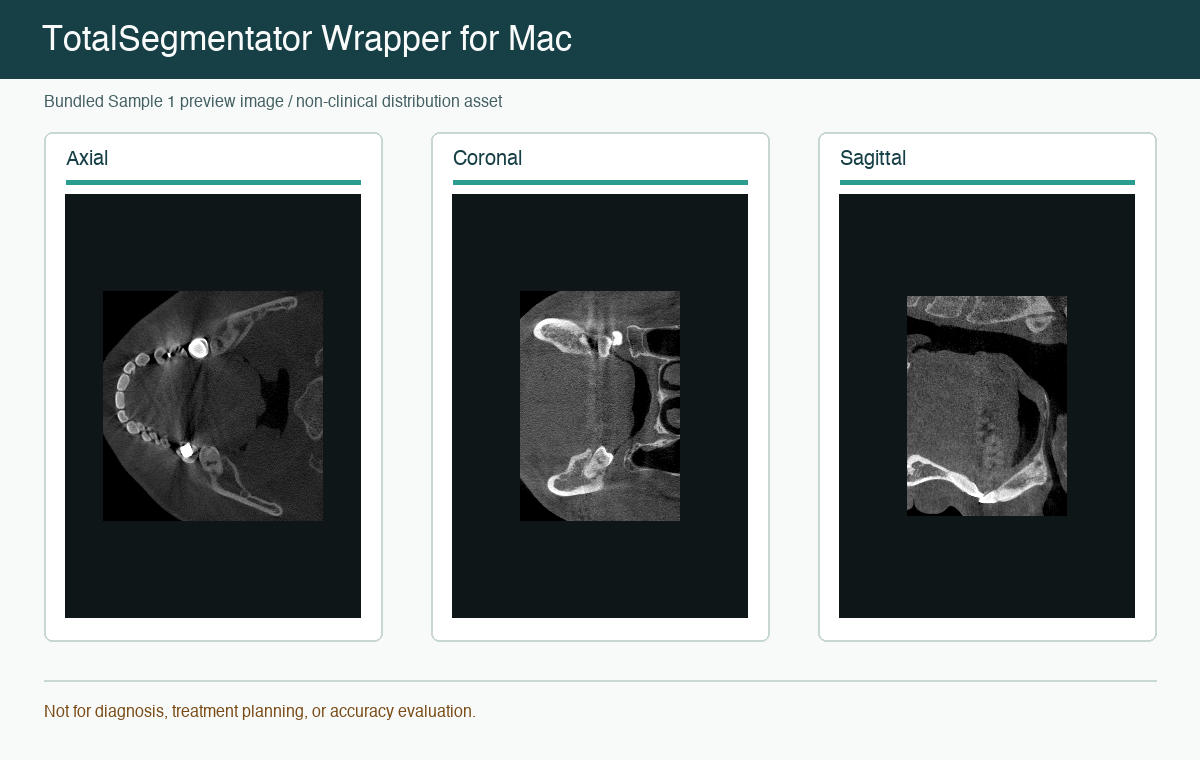 TotalSegmentator Wrapper for Mac

Bundled Sample 1 preview image / non-clinical distribution asset

Axial

Coronal

Sagittal

Not for diagnosis, treatment planning, or accuracy evaluation.